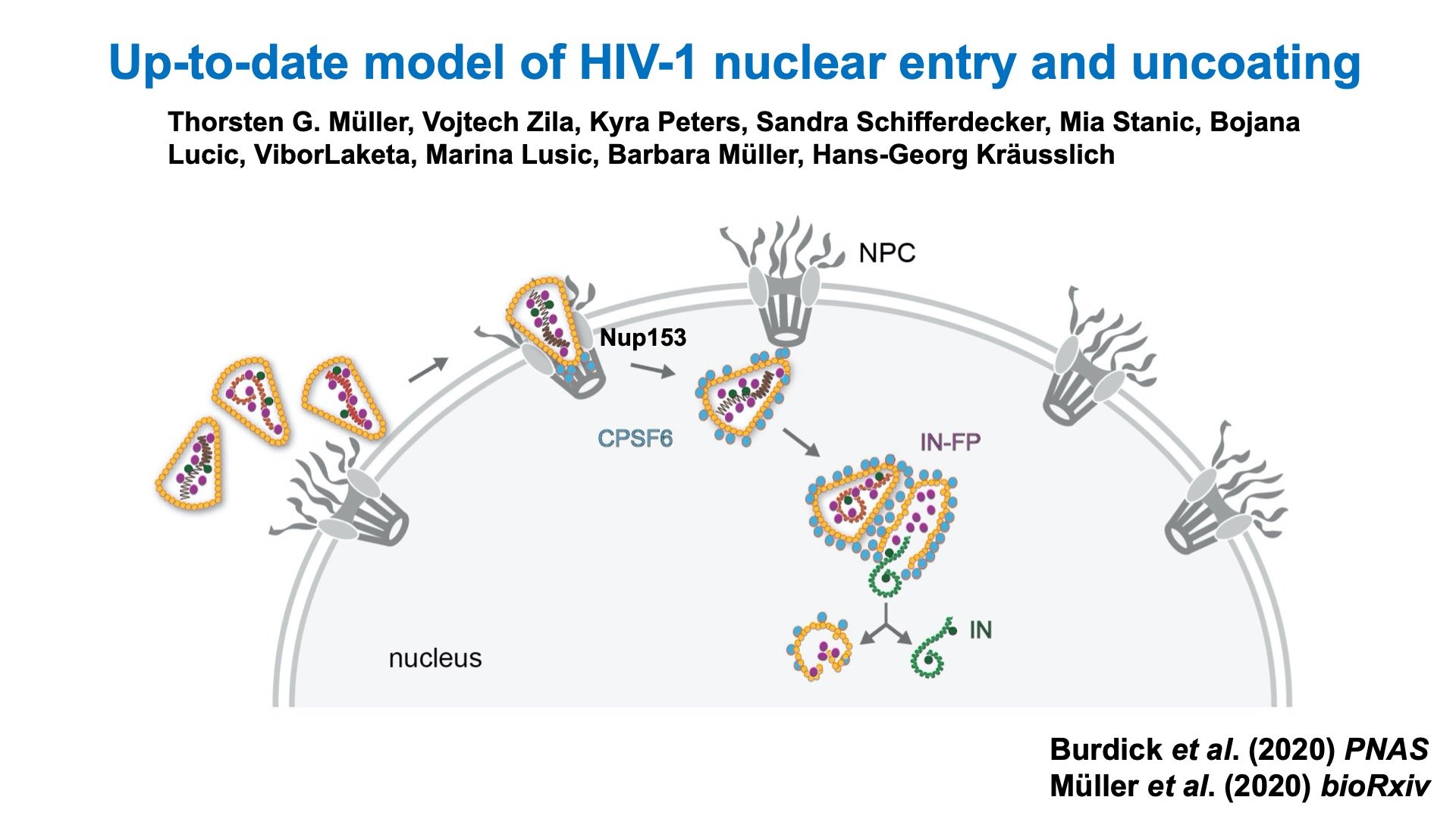 Up-to-date model of HIV-1 nuclear entry and uncoating

Thorsten G. Müller, Vojtech Zila, Kyra Peters, Sandra Schifferdecker, Mia Stanic, Bojana Lucic, ViborLaketa, Marina Lusic, Barbara Müller, Hans-Georg Kräusslich

NPC

Nup153

CPSF6

IN-FP

IN

nucleus

Burdick et al. (2020) PNAS
Müller et al. (2020) bioRxiv